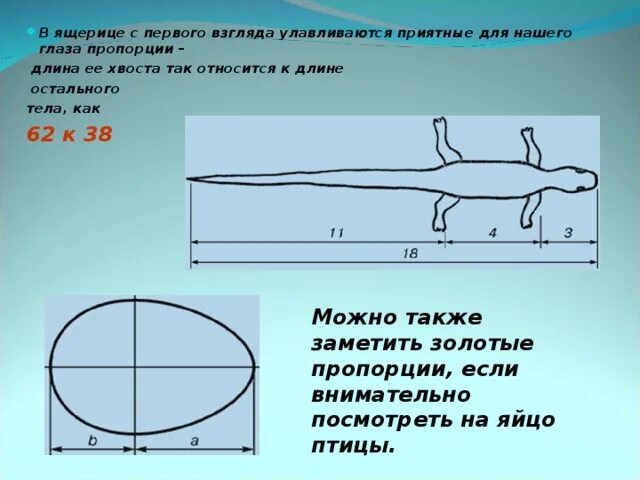 В ящерице с первого взгляда улавливаются приятные для нашего глаза пропорции –

длина ее хвоста так относится к длине

остального

тела, как

62 к 38

11

4

3

18

b

a

Можно также заметить золотые пропорции, если внимательно посмотреть на яйцо птицы.